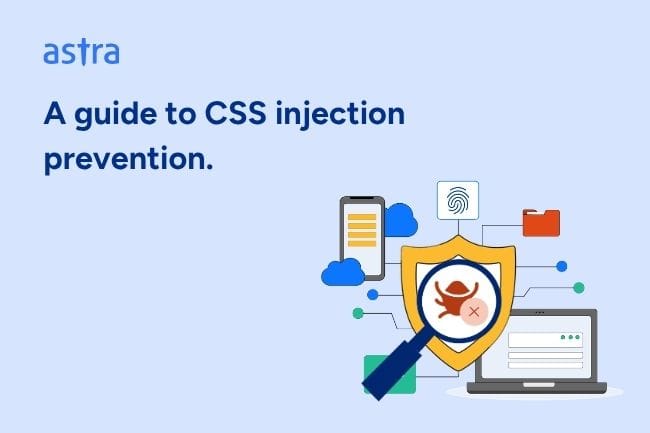 astra

A guide to CSS injection prevention.